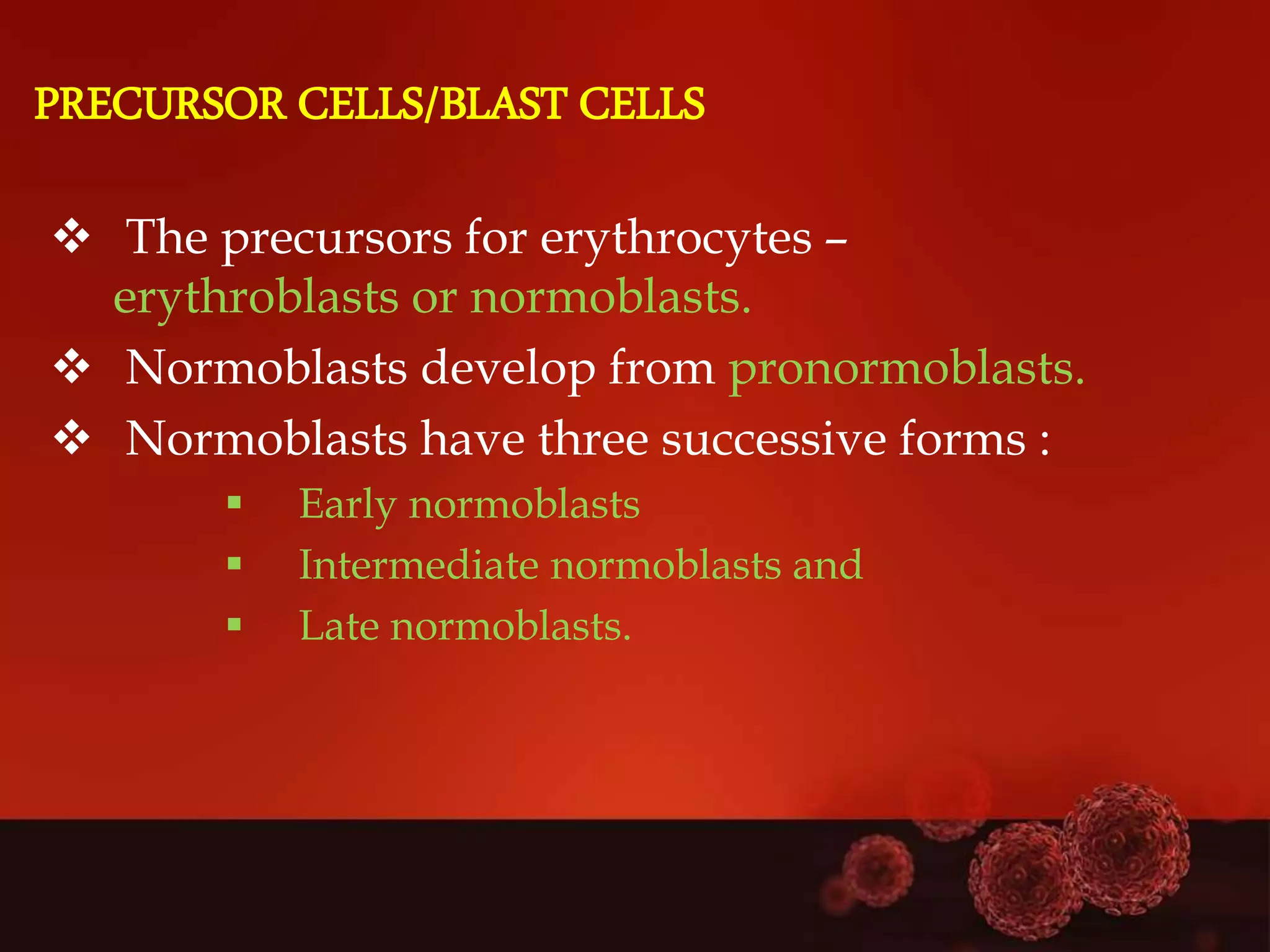 PRECURSOR CELLS/BLAST CELLS

❖ The precursors for erythrocytes – erythroblasts or normoblasts.

❖ Normoblasts develop from pronormoblasts.

❖ Normoblasts have three successive forms :

▪ Early normoblasts
▪ Intermediate normoblasts and
▪ Late normoblasts.